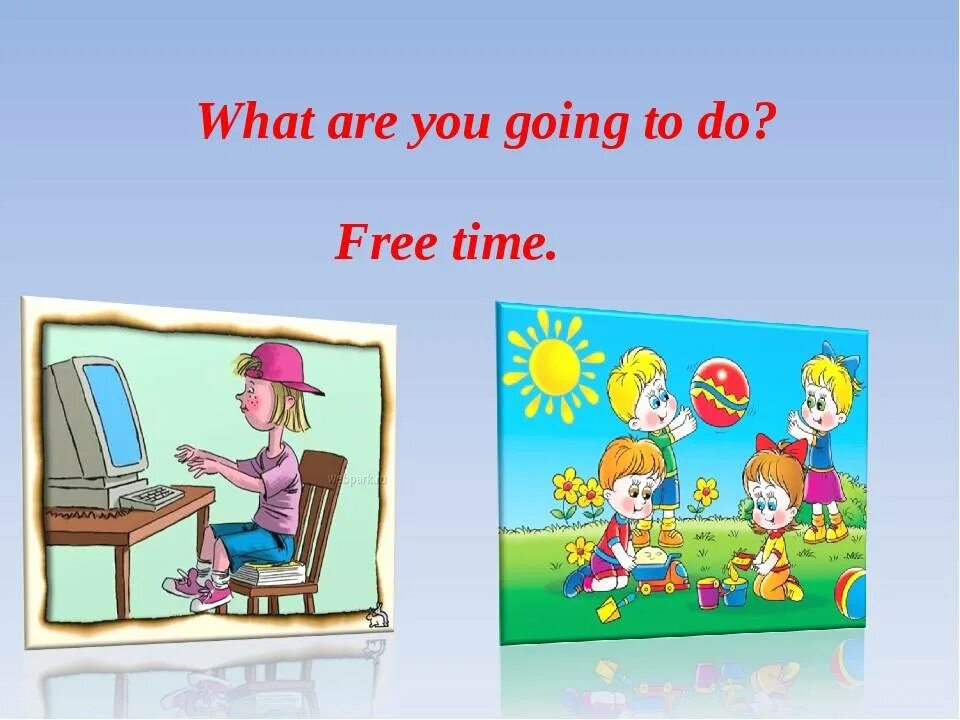 What are you going to do?

Free time.

webpark.ru